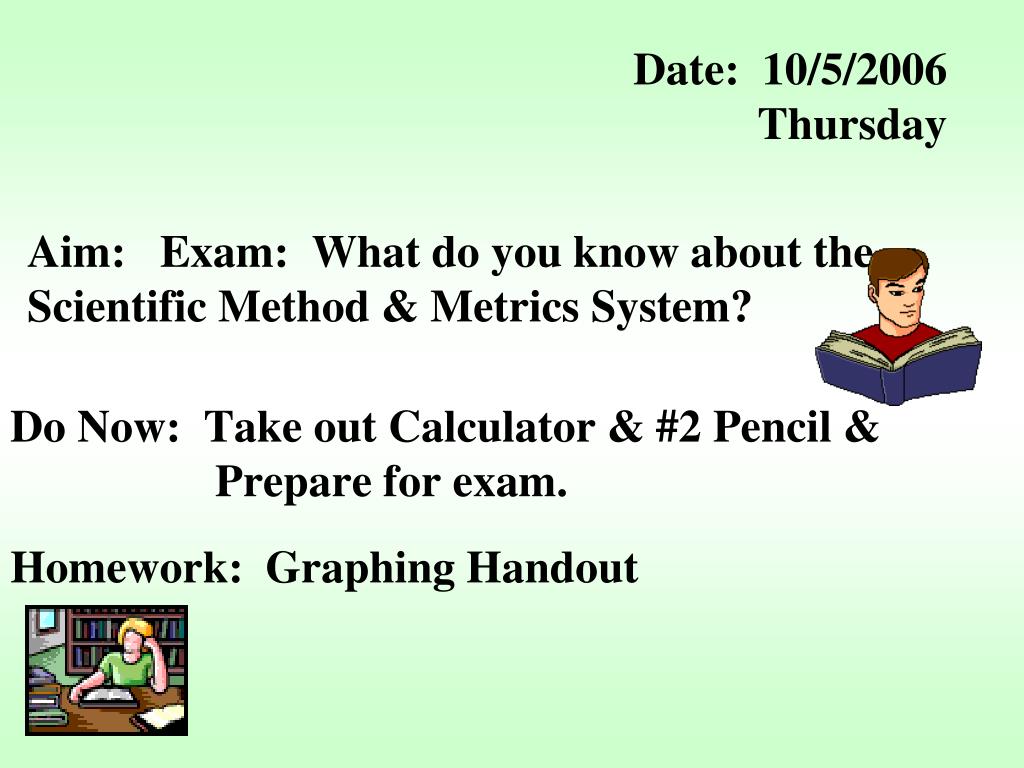 Date: 10/5/2006
Thursday

Aim: Exam: What do you know about the Scientific Method & Metrics System?

Do Now: Take out Calculator & #2 Pencil & Prepare for exam.

Homework: Graphing Handout